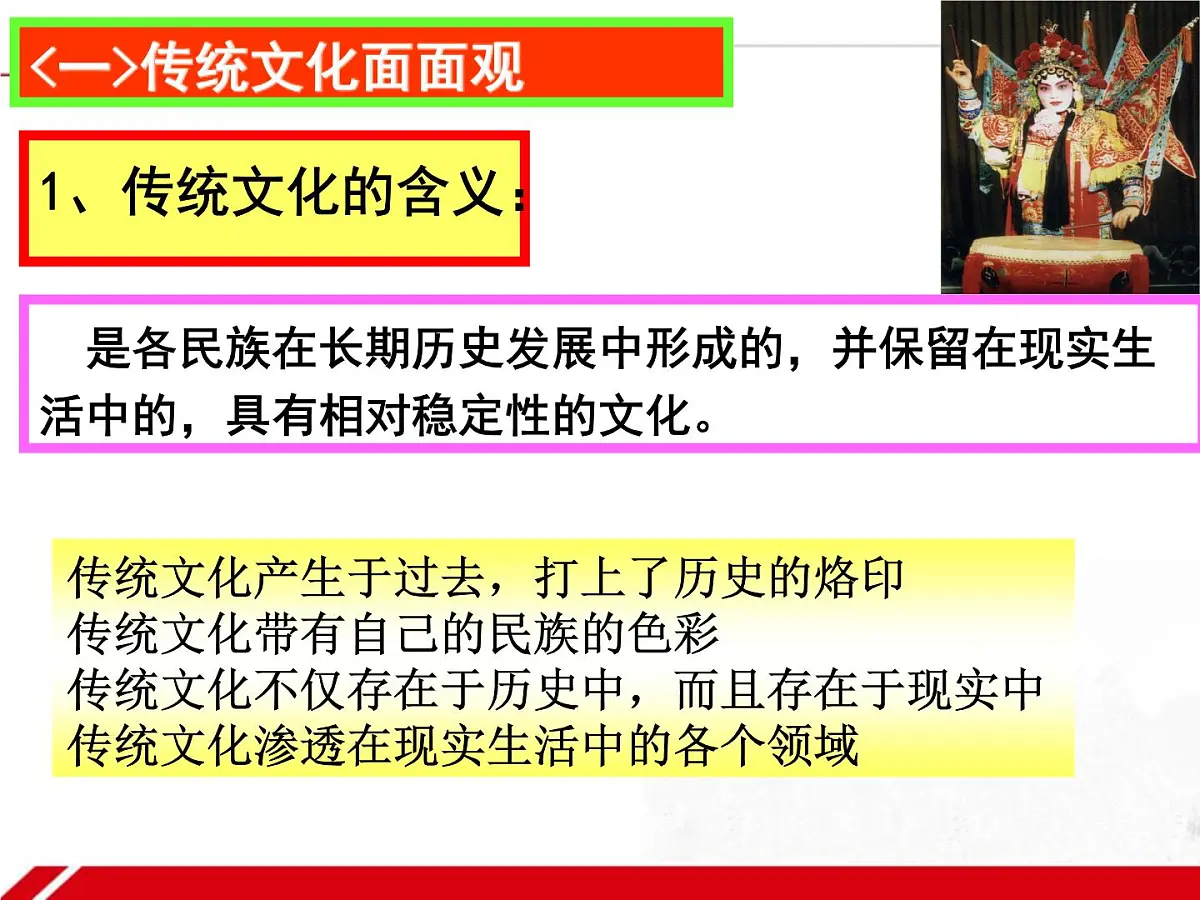 <一>传统文化面面观

1、传统文化的含义：

是各民族在长期历史发展中形成的，并保留在现实生活中的，具有相对稳定性的文化。

传统文化产生于过去，打上了历史的烙印
传统文化带有自己的民族的色彩
传统文化不仅存在于历史中，而且存在于现实中
传统文化渗透在现实生活中的各个领域